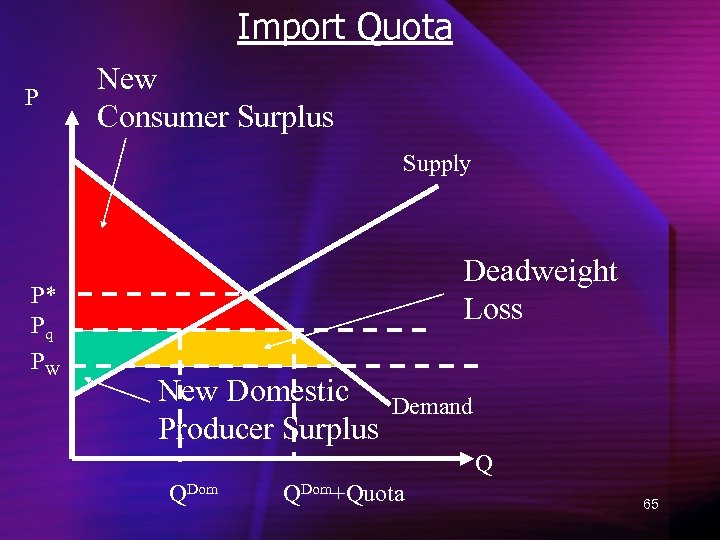 Import Quota

P

New Consumer Surplus

Supply

Deadweight Loss

P*

$P_q$

$P_W$

New Domestic Producer Surplus

Demand

Q

$Q^{Dom}$

$Q^{Dom}$+Quota

65